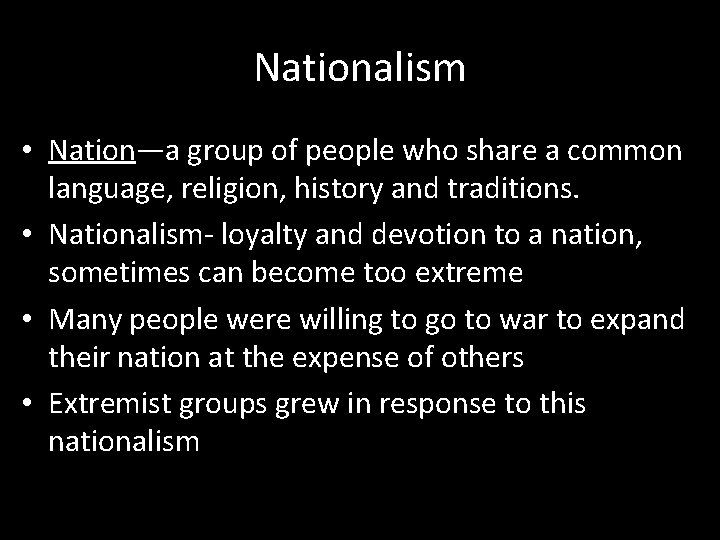 Nationalism

• Nation—a group of people who share a common language, religion, history and traditions.
• Nationalism- loyalty and devotion to a nation, sometimes can become too extreme
• Many people were willing to go to war to expand their nation at the expense of others
• Extremist groups grew in response to this nationalism